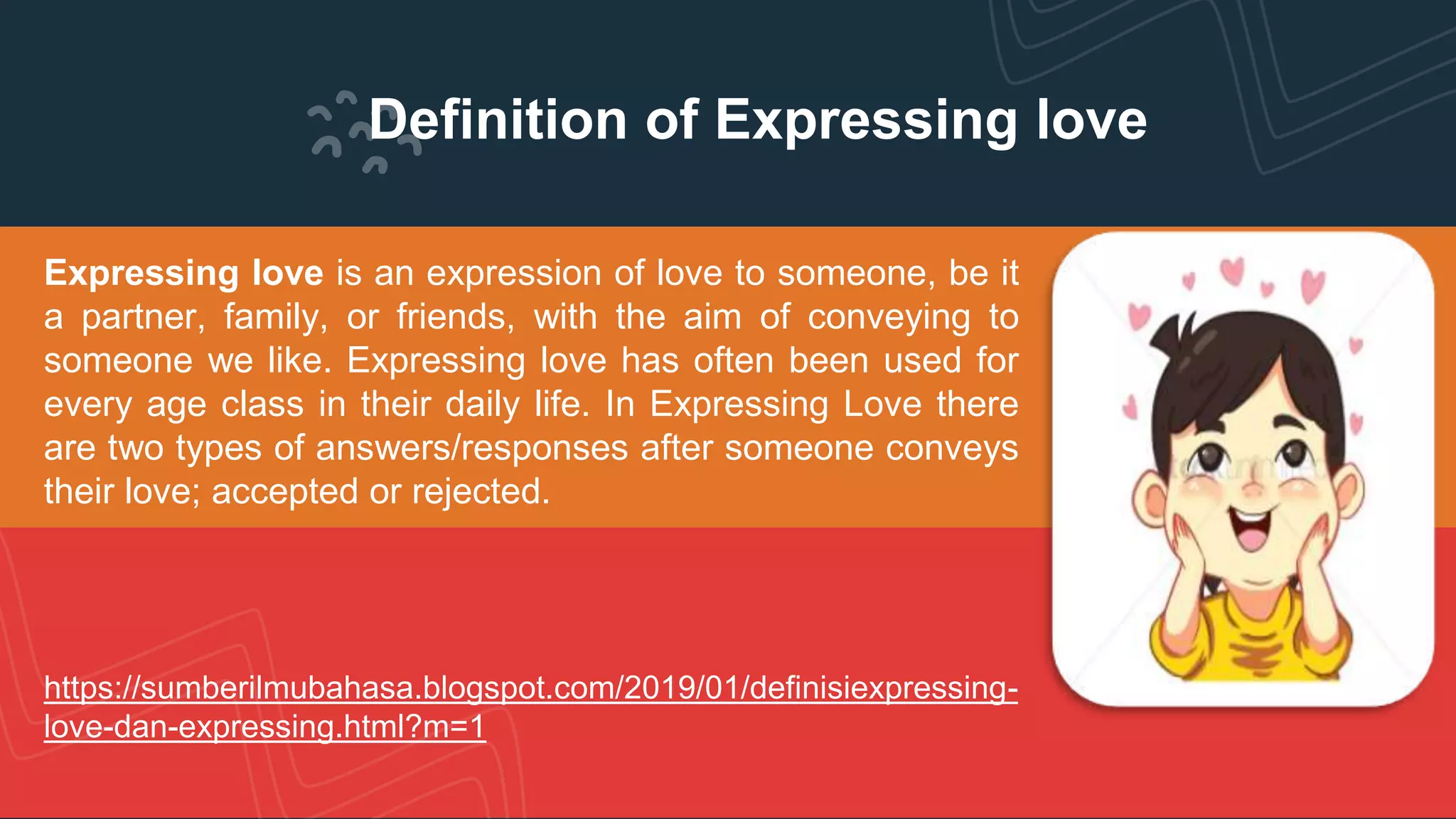 Definition of Expressing love

Expressing love is an expression of love to someone, be it a partner, family, or friends, with the aim of conveying to someone we like. Expressing love has often been used for every age class in their daily life. In Expressing Love there are two types of answers/responses after someone conveys their love; accepted or rejected.

https://sumberilmubahasa.blogspot.com/2019/01/definisiexpressing-love-dan-expressing.html?m=1